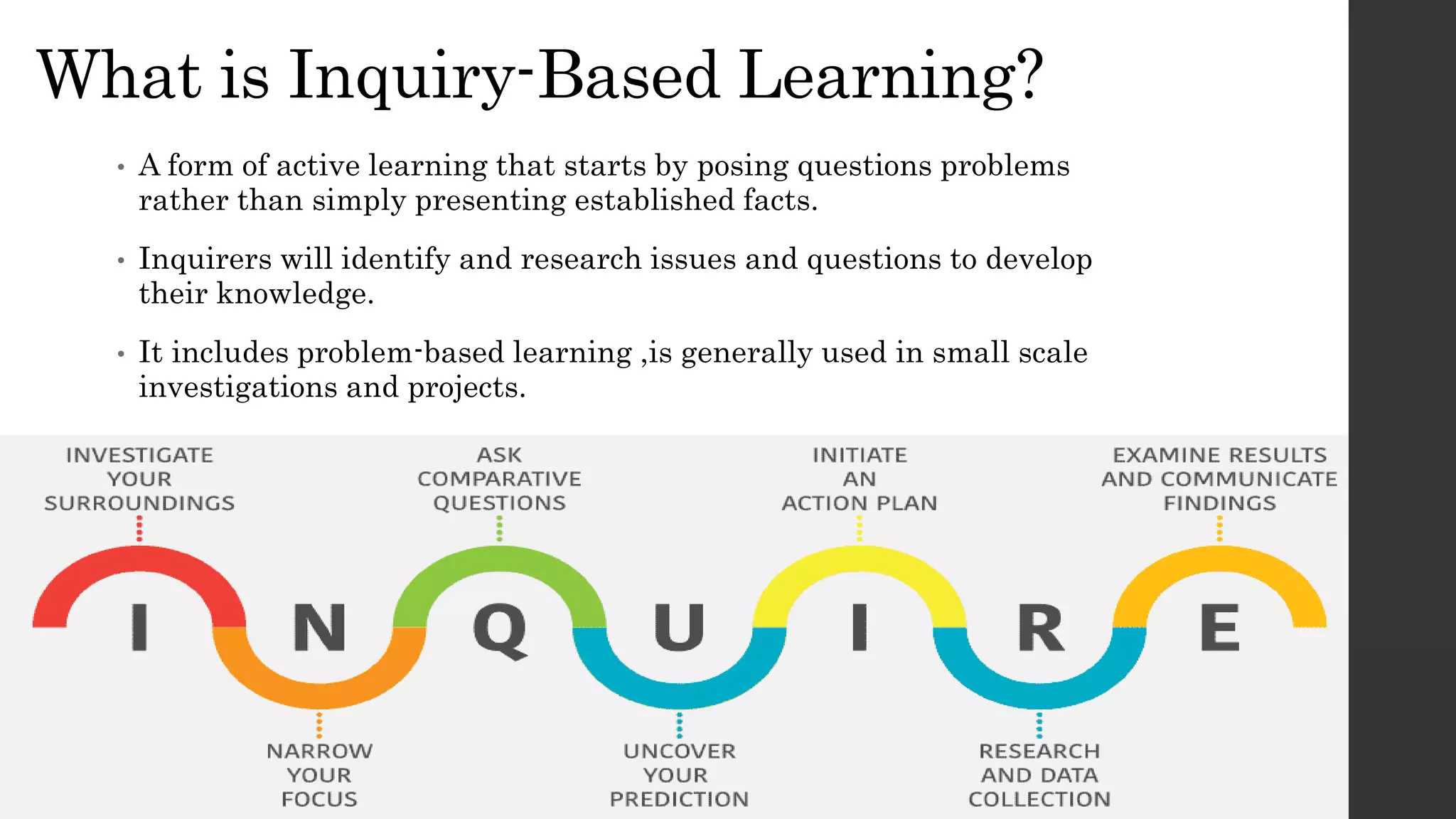 What is Inquiry-Based Learning?

• A form of active learning that starts by posing questions problems rather than simply presenting established facts.

• Inquirers will identify and research issues and questions to develop their knowledge.

• It includes problem-based learning ,is generally used in small scale investigations and projects.

INVESTIGATE YOUR SURROUNDINGS

ASK COMPARATIVE QUESTIONS

INITIATE AN ACTION PLAN

EXAMINE RESULTS AND COMMUNICATE FINDINGS

I N Q U I R E

NARROW YOUR FOCUS

UNCOVER YOUR PREDICTION

RESEARCH AND DATA COLLECTION